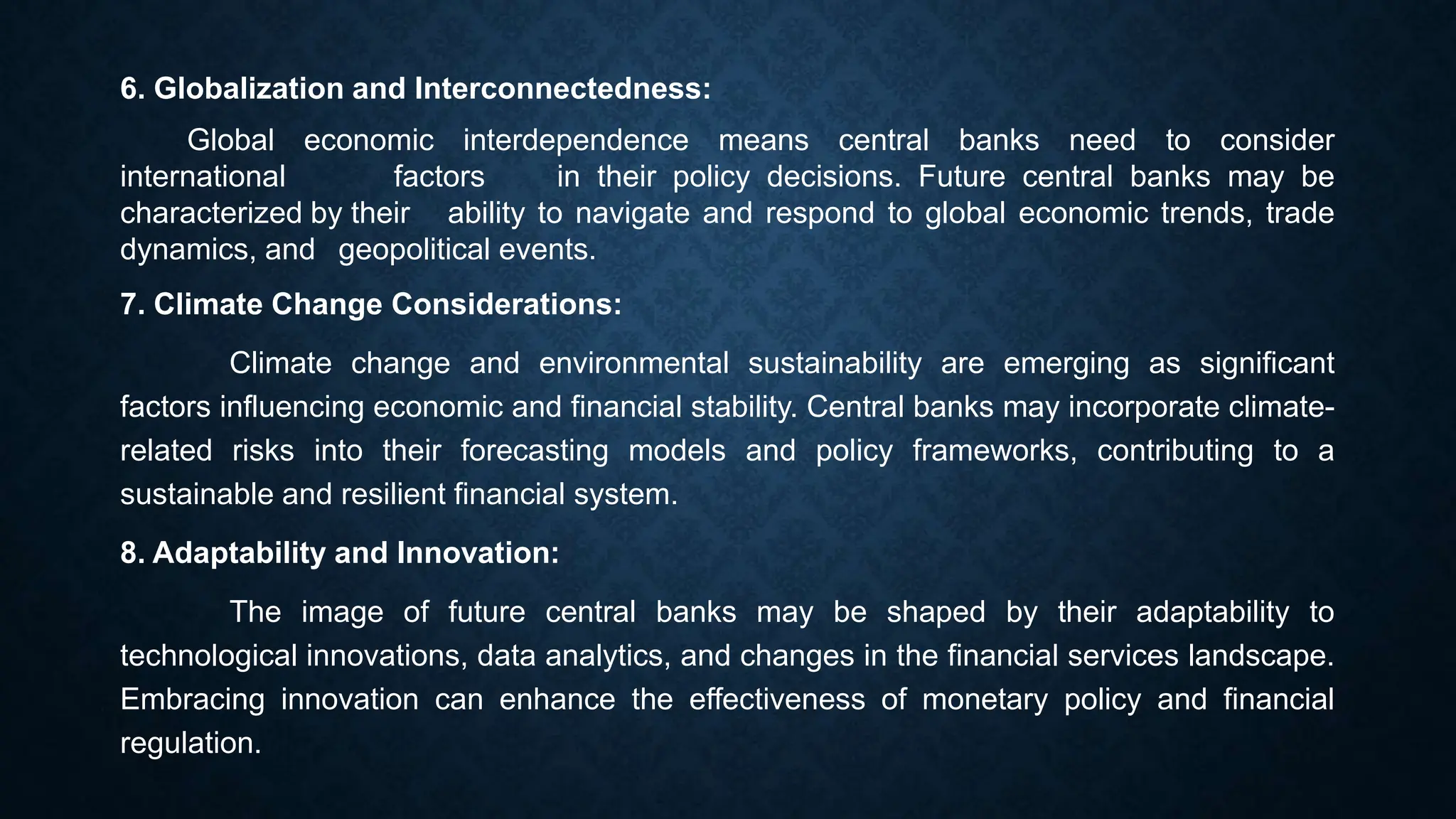 6. Globalization and Interconnectedness:

Global economic interdependence means central banks need to consider international factors in their policy decisions. Future central banks may be characterized by their ability to navigate and respond to global economic trends, trade dynamics, and geopolitical events.

7. Climate Change Considerations:

Climate change and environmental sustainability are emerging as significant factors influencing economic and financial stability. Central banks may incorporate climate-related risks into their forecasting models and policy frameworks, contributing to a sustainable and resilient financial system.

8. Adaptability and Innovation:

The image of future central banks may be shaped by their adaptability to technological innovations, data analytics, and changes in the financial services landscape. Embracing innovation can enhance the effectiveness of monetary policy and financial regulation.